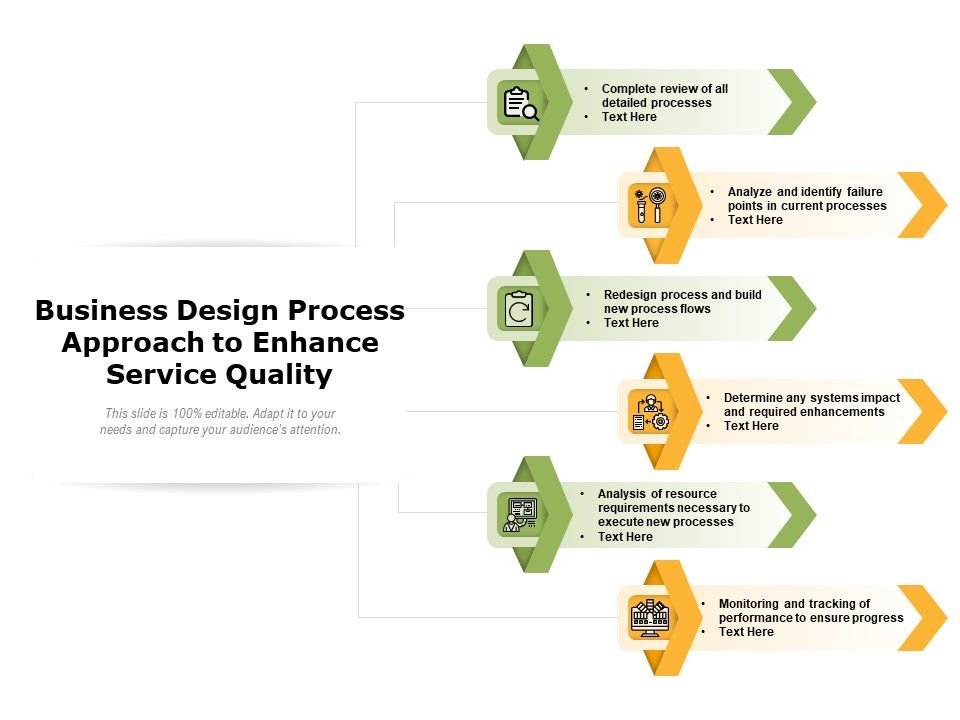 Business Design Process Approach to Enhance Service Quality

This slide is 100% editable. Adapt it to your needs and capture your audience's attention.

• Complete review of all detailed processes
• Text Here

• Analyze and identify failure points in current processes
• Text Here

• Redesign process and build new process flows
• Text Here

• Determine any systems impact and required enhancements
• Text Here

• Analysis of resource requirements necessary to execute new processes
• Text Here

• Monitoring and tracking of performance to ensure progress
• Text Here